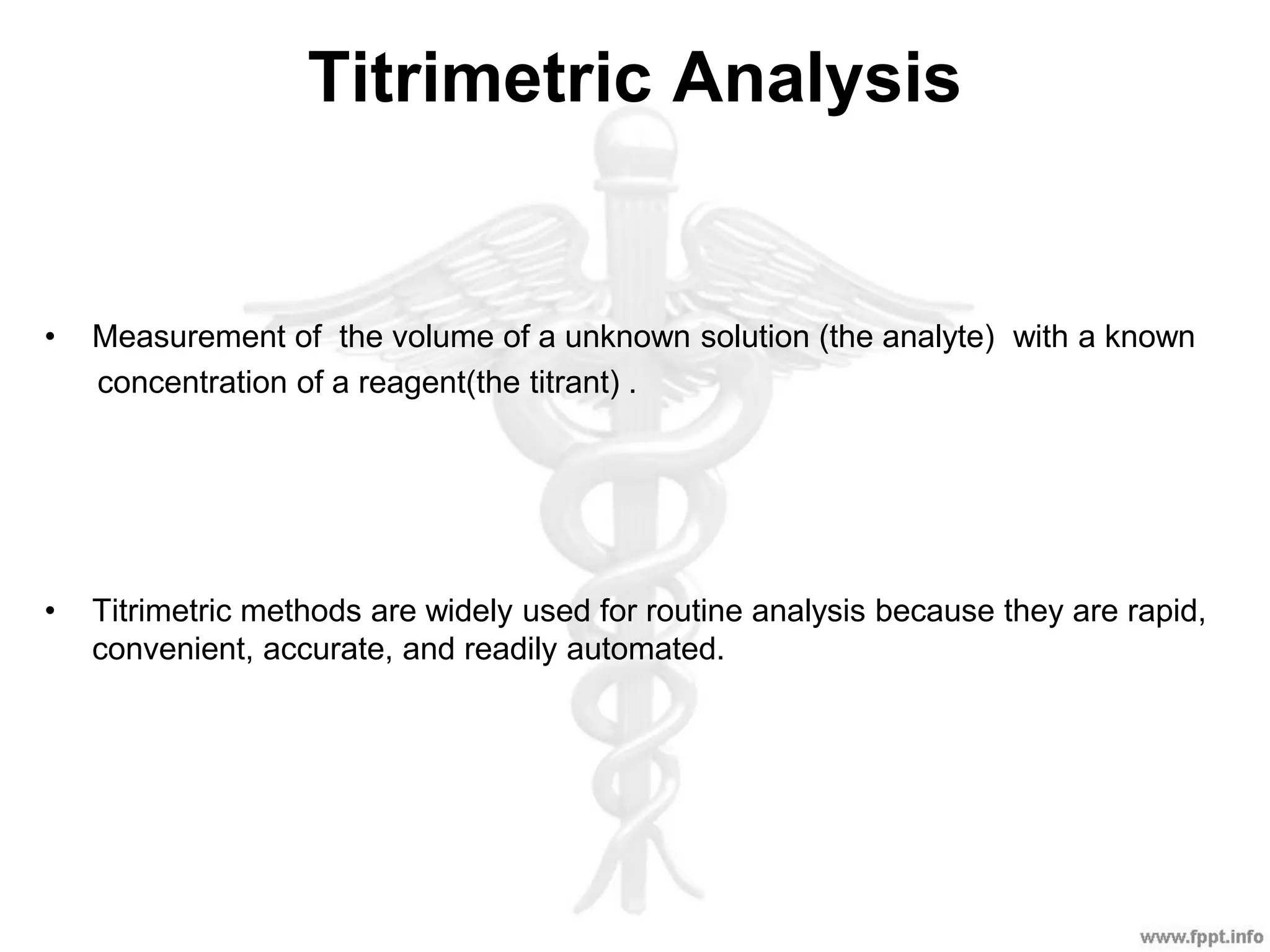 Titrimetric Analysis

• Measurement of the volume of a unknown solution (the analyte) with a known concentration of a reagent(the titrant) .

• Titrimetric methods are widely used for routine analysis because they are rapid, convenient, accurate, and readily automated.

www.fppt.info